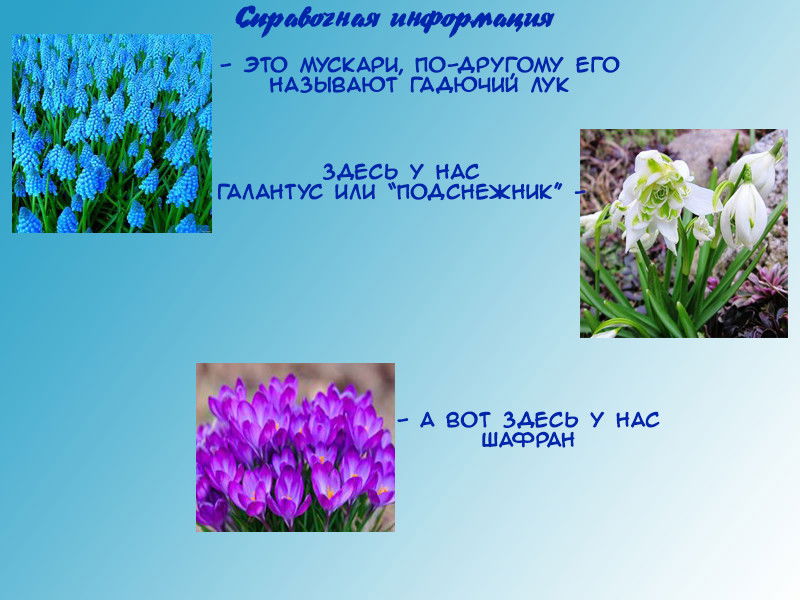 Справочная информация

- ЭТО МУСКАРИ, ПО-ДРУГОМУ ЕГО НАЗЫВАЮТ ГАДЮЧИЙ ЛУК

ЗДЕСЬ У НАС ГАЛАНТУС ИЛИ "ПОДСНЕЖНИК" -

- А ВОТ ЗДЕСЬ У НАС ШАФРАН